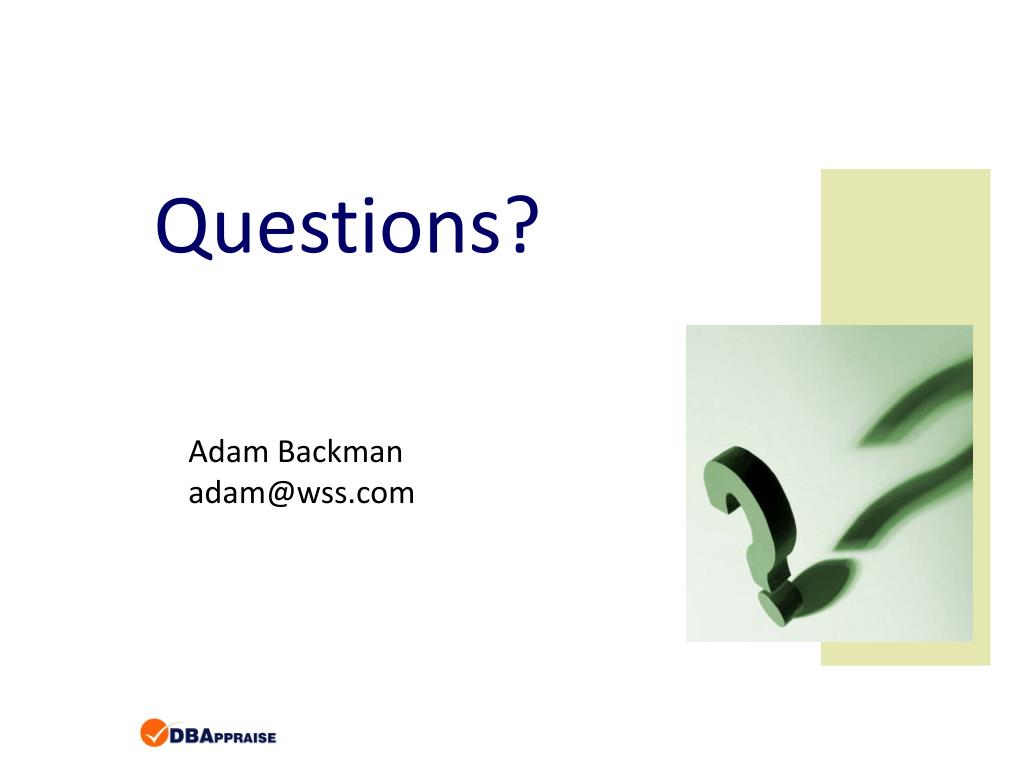 Questions?

Adam Backman
adam@wss.com

DBAPPRAISE